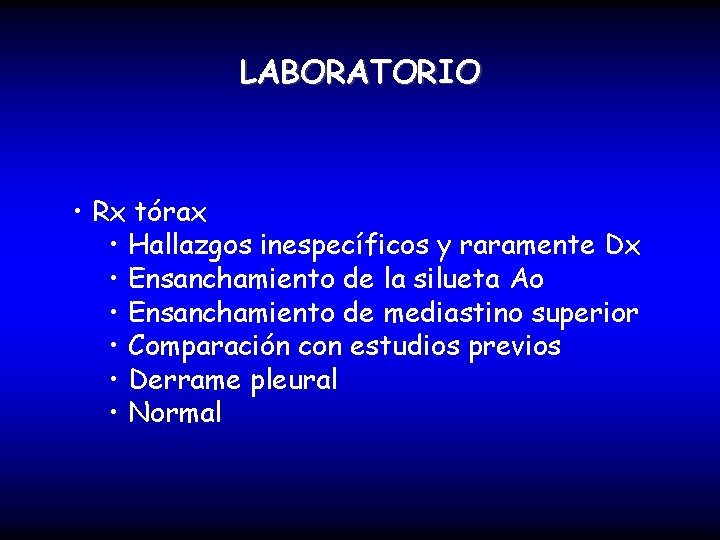 LABORATORIO

• Rx tórax
  • Hallazgos inespecíficos y raramente Dx
  • Ensanchamiento de la silueta Ao
  • Ensanchamiento de mediastino superior
  • Comparación con estudios previos
  • Derrame pleural
  • Normal